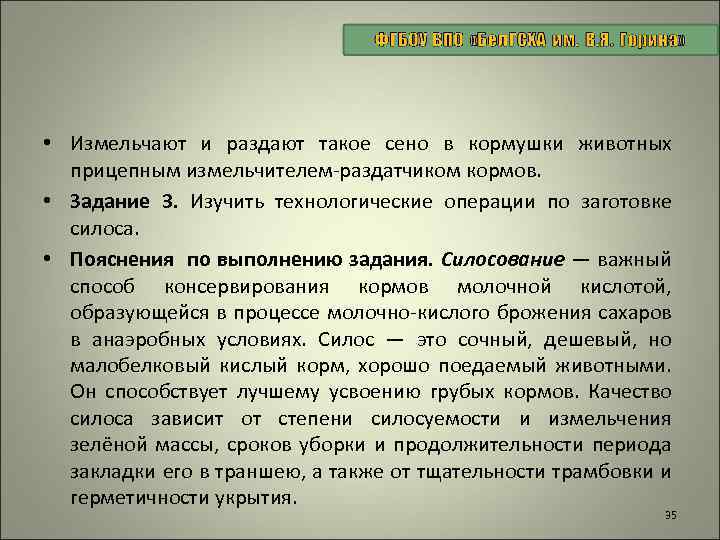 ФГБОУ ВПО «БелГСХА им. В.Я. Горина»

• Измельчают и раздают такое сено в кормушки животных прицепным измельчителем-раздатчиком кормов.

• Задание 3. Изучить технологические операции по заготовке силоса.

• Пояснения по выполнению задания. Силосование — важный способ консервирования кормов молочной кислотой, образующейся в процессе молочно-кислого брожения сахаров в анаэробных условиях. Силос — это сочный, дешевый, но малобелковый кислый корм, хорошо поедаемый животными. Он способствует лучшему усвоению грубых кормов. Качество силоса зависит от степени силосуемости и измельчения зелёной массы, сроков уборки и продолжительности периода закладки его в траншею, а также от тщательности трамбовки и герметичности укрытия.

35